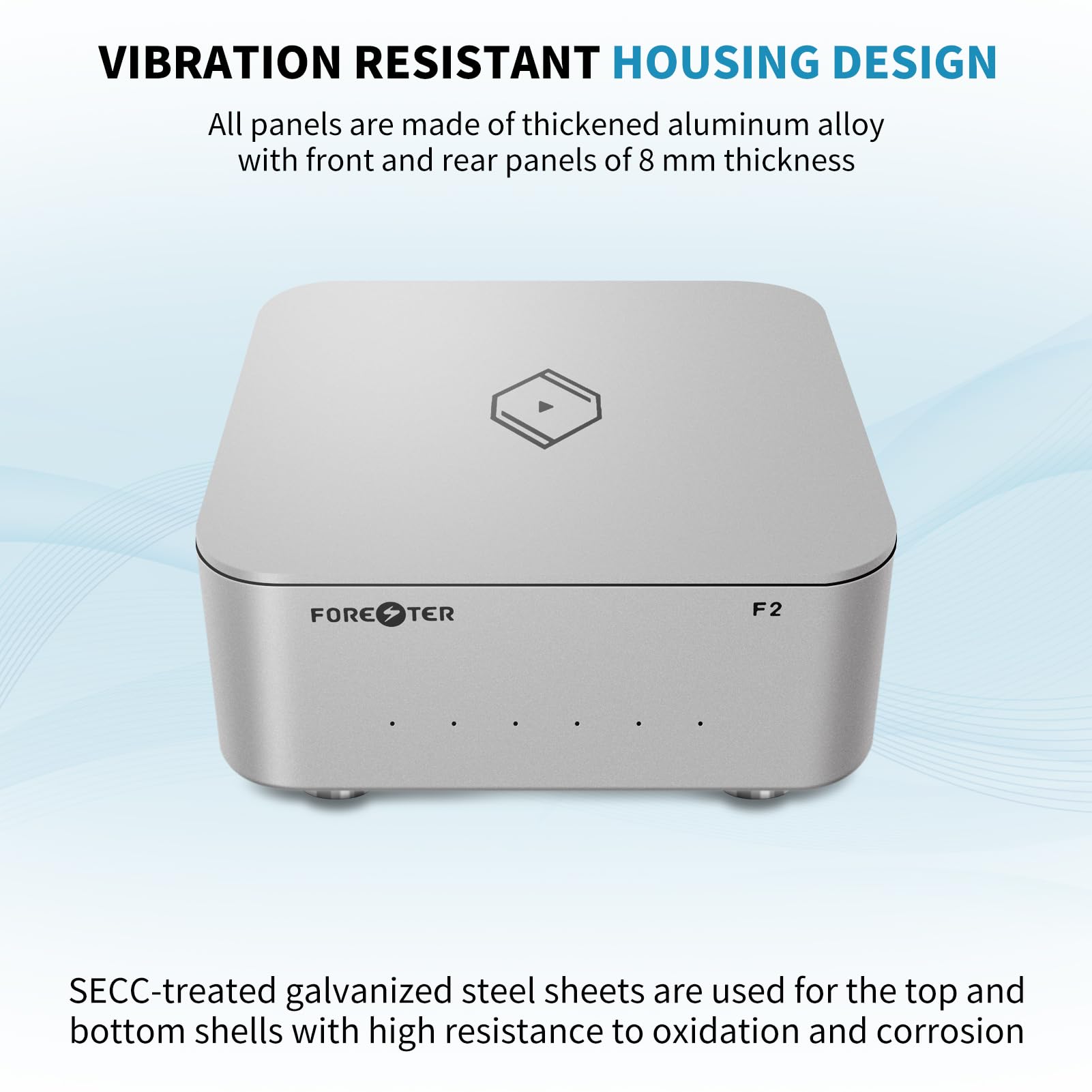 VIBRATION RESISTANT HOUSING DESIGN

All panels are made of thickened aluminum alloy with front and rear panels of 8 mm thickness

FORESTER

F2

SECC-treated galvanized steel sheets are used for the top and bottom shells with high resistance to oxidation and corrosion